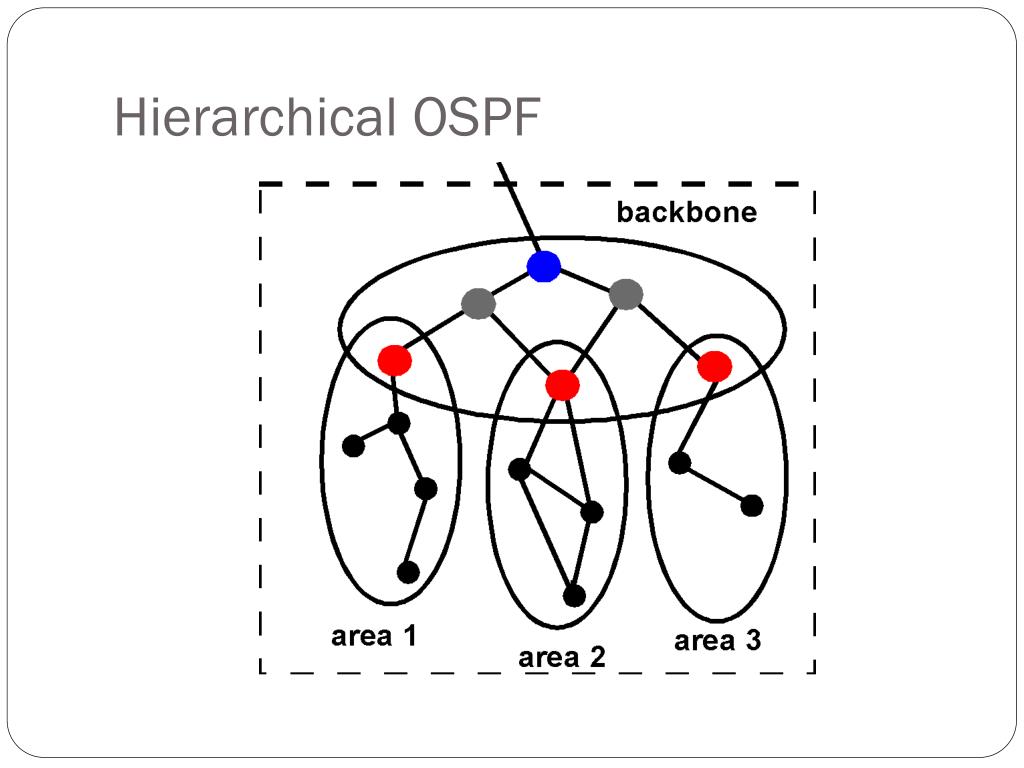 Hierarchical OSPF

backbone

area 1

area 2

area 3